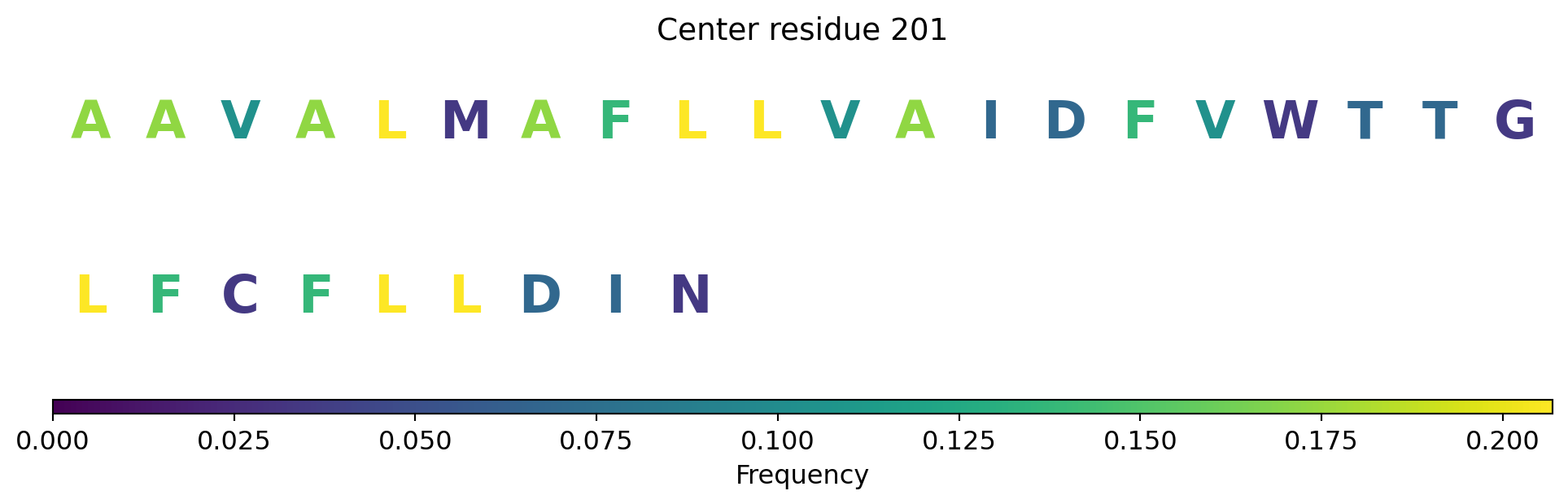 Center residue 201

A A V A L M A F L L V A I D F V W T T G

L F C F L L D I N

0.000 0.025 0.050 0.075 0.100 0.125 0.150 0.175 0.200

Frequency